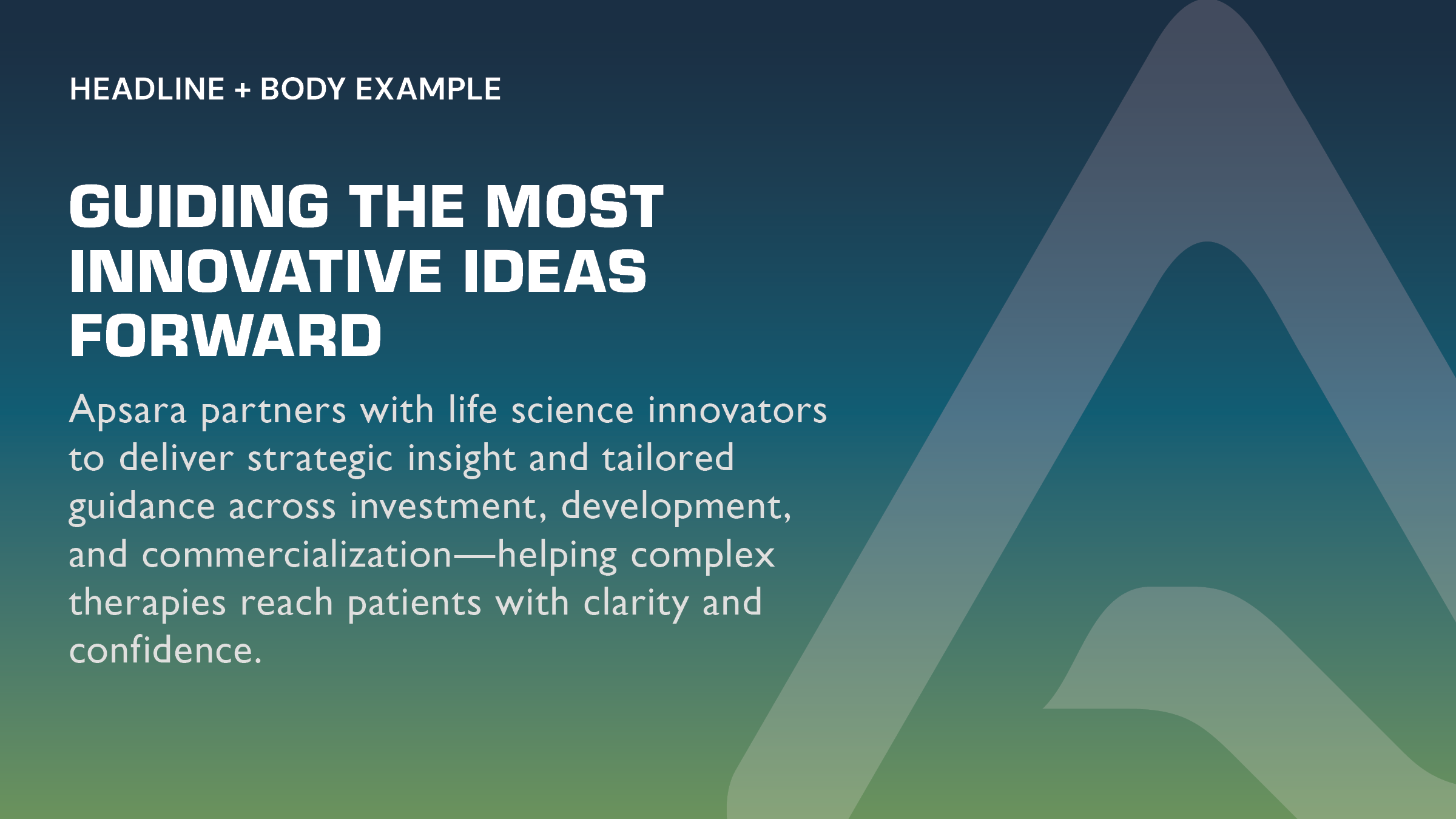 HEADLINE + BODY EXAMPLE

GUIDING THE MOST INNOVATIVE IDEAS FORWARD

Apsara partners with life science innovators to deliver strategic insight and tailored guidance across investment, development, and commercialization—helping complex therapies reach patients with clarity and confidence.